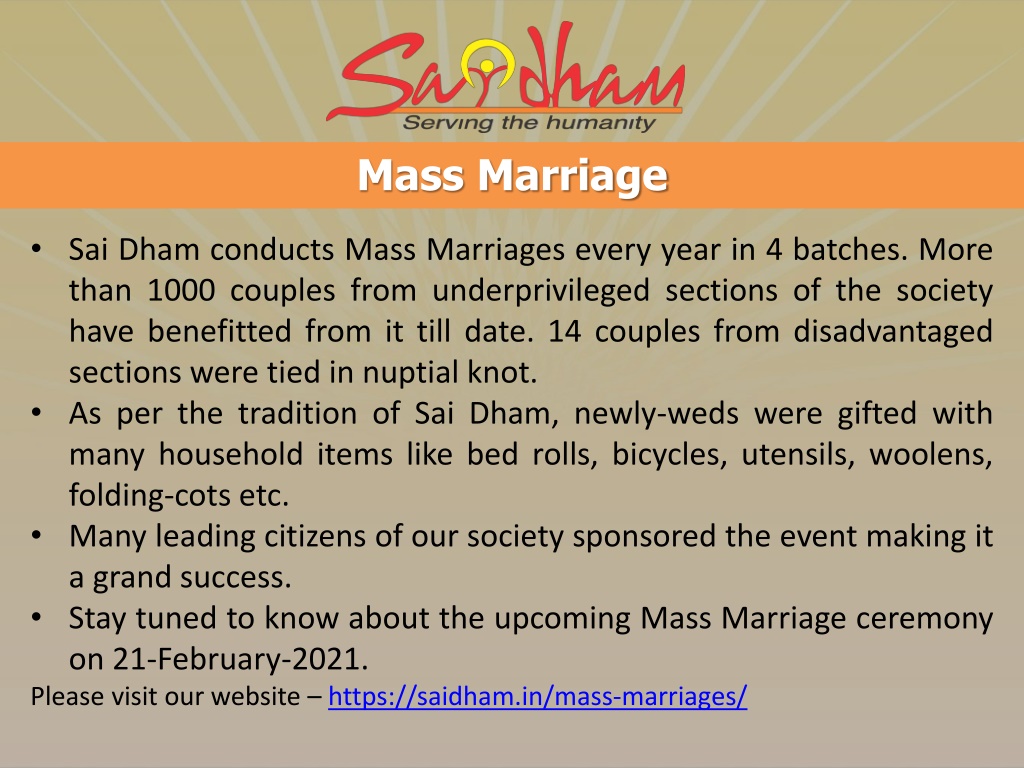 Saidham
Serving the humanity

Mass Marriage

• Sai Dham conducts Mass Marriages every year in 4 batches. More than 1000 couples from underprivileged sections of the society have benefitted from it till date. 14 couples from disadvantaged sections were tied in nuptial knot.
• As per the tradition of Sai Dham, newly-weds were gifted with many household items like bed rolls, bicycles, utensils, woolens, folding-cots etc.
• Many leading citizens of our society sponsored the event making it a grand success.
• Stay tuned to know about the upcoming Mass Marriage ceremony on 21-February-2021.

Please visit our website – https://saidham.in/mass-marriages/